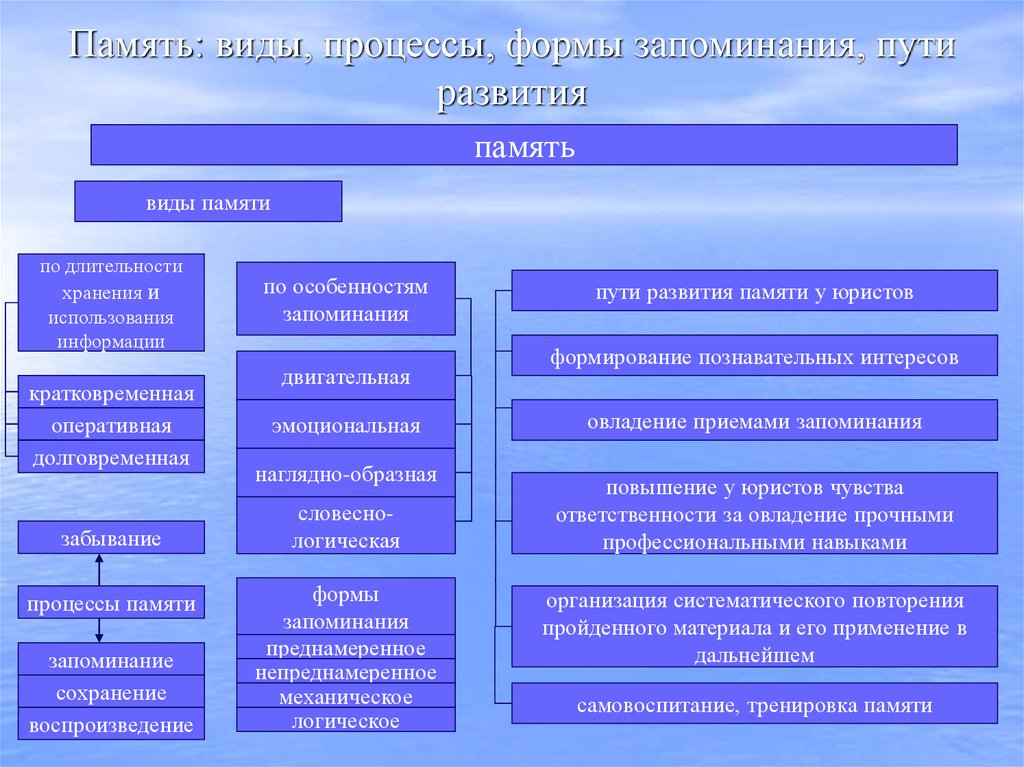 Память: виды, процессы, формы запоминания, пути развития

память

виды памяти

по длительности хранения и использования информации

кратковременная

оперативная

долговременная

забывание

процессы памяти

запоминание

сохранение

воспроизведение

по особенностям запоминания

двигательная

эмоциональная

наглядно-образная

словесно-логическая

формы запоминания

преднамеренное

непреднамеренное

механическое

логическое

пути развития памяти у юристов

формирование познавательных интересов

овладение приемами запоминания

повышение у юристов чувства ответственности за овладение прочными профессиональными навыками

организация систематического повторения пройденного материала и его применение в дальнейшем

самовоспитание, тренировка памяти